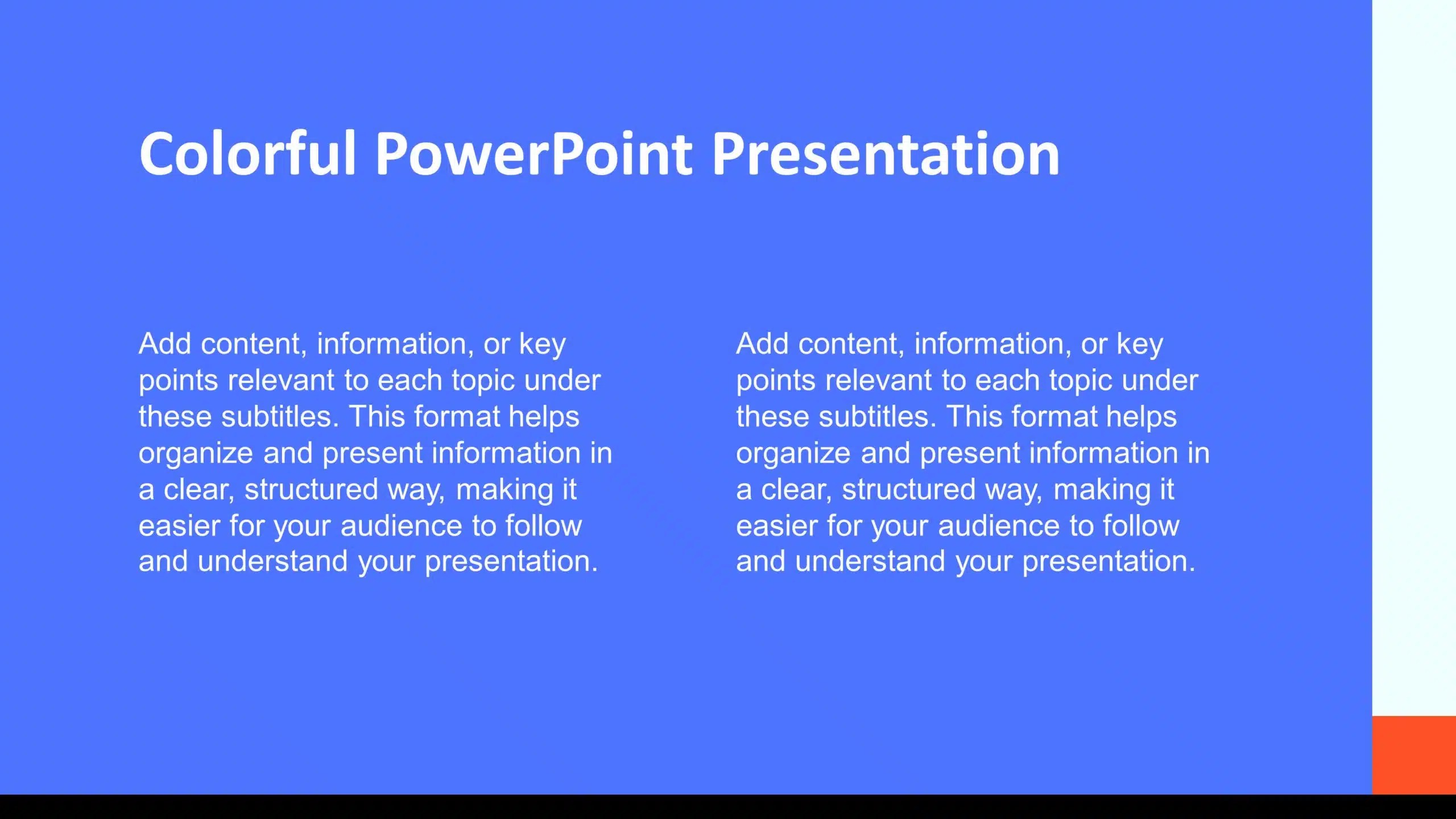 Colorful PowerPoint Presentation

Add content, information, or key points relevant to each topic under these subtitles. This format helps organize and present information in a clear, structured way, making it easier for your audience to follow and understand your presentation.

Add content, information, or key points relevant to each topic under these subtitles. This format helps organize and present information in a clear, structured way, making it easier for your audience to follow and understand your presentation.